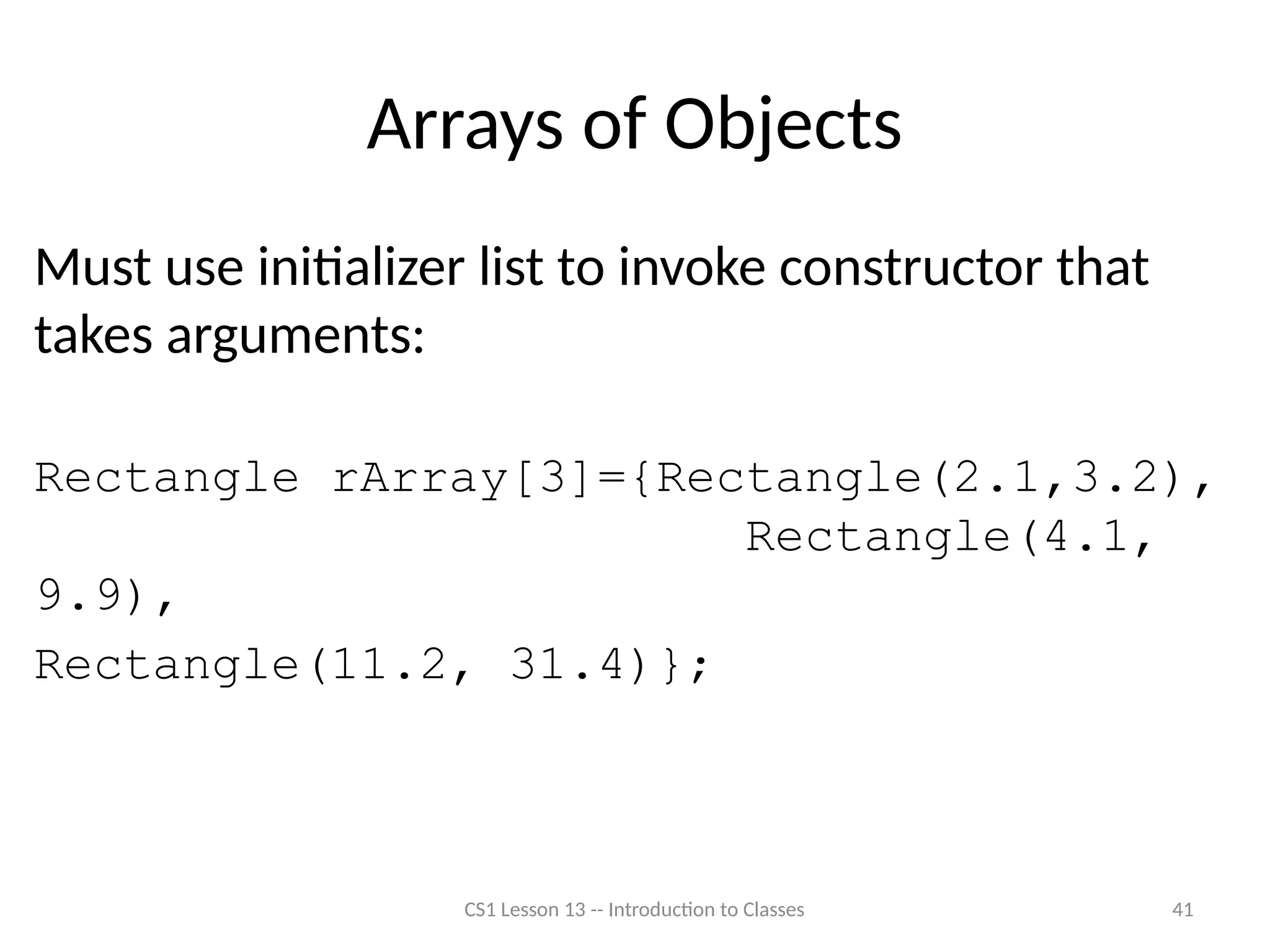 Arrays of Objects

Must use initializer list to invoke constructor that takes arguments:

Rectangle rArray[3]={Rectangle(2.1,3.2),
                     Rectangle(4.1,
9.9),
Rectangle(11.2, 31.4)};

CS1 Lesson 13 -- Introduction to Classes

41